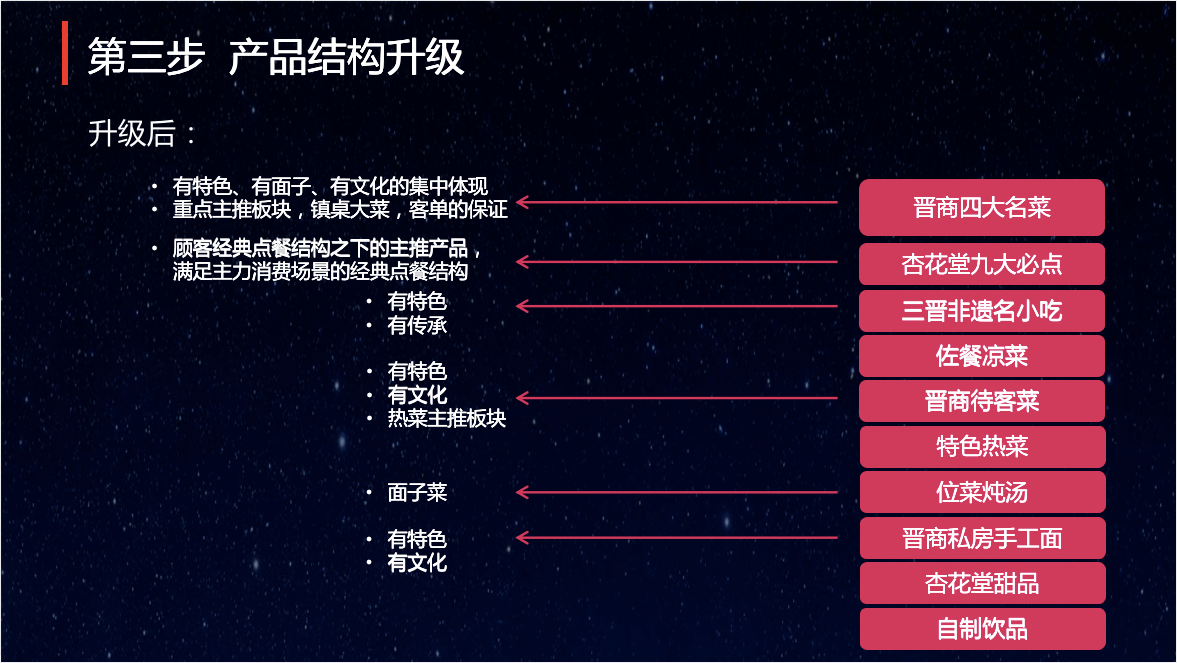 第三步 产品结构升级

升级后：

• 有特色、有面子、有文化的集中体现
• 重点主推板块，镇桌大菜，客单的保证

• 顾客经典点餐结构之下的主推产品，满足主力消费场景的经典点餐结构

• 有特色
• 有传承

• 有特色
• 有文化
• 热菜主推板块

• 面子菜

• 有特色
• 有文化

晋商四大名菜
杏花堂九大必点
三晋非遗名小吃
佐餐凉菜
晋商待客菜
特色热菜
位菜炖汤
晋商私房手工面
杏花堂甜品
自制饮品